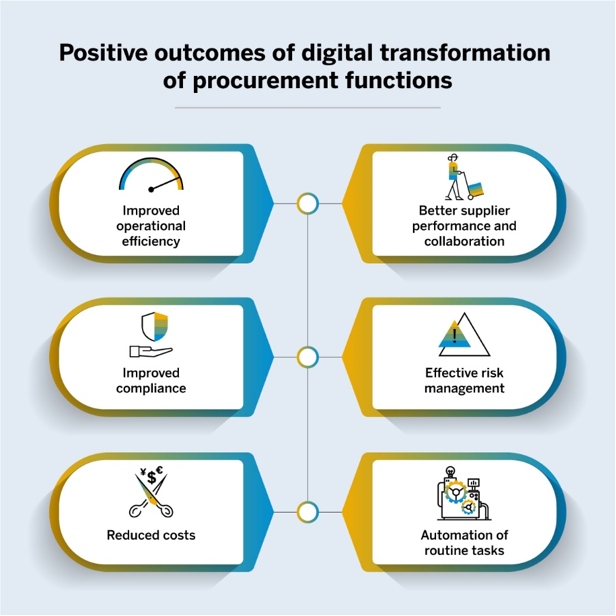 Positive outcomes of digital transformation of procurement functions

Improved operational efficiency

Better supplier performance and collaboration

Improved compliance

Effective risk management

¥ $ €

Reduced costs

Automation of routine tasks